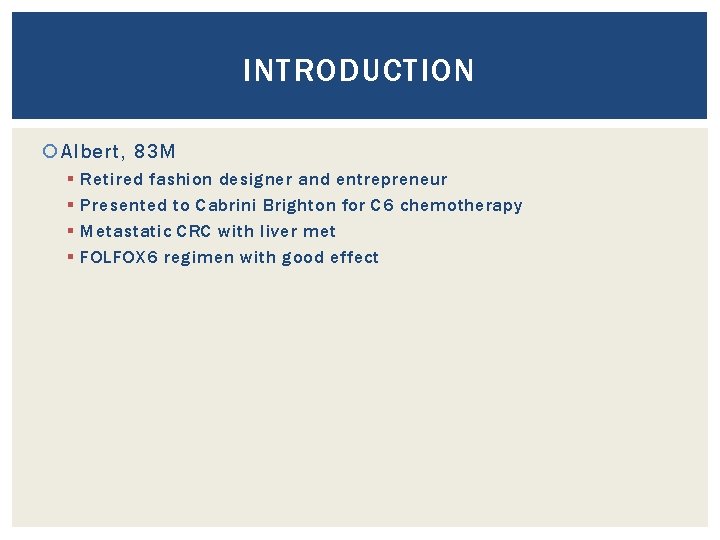 INTRODUCTION

Albert, 83M

- Retired fashion designer and entrepreneur
- Presented to Cabrini Brighton for C6 chemotherapy
- Metastatic CRC with liver met
- FOLFOX6 regimen with good effect